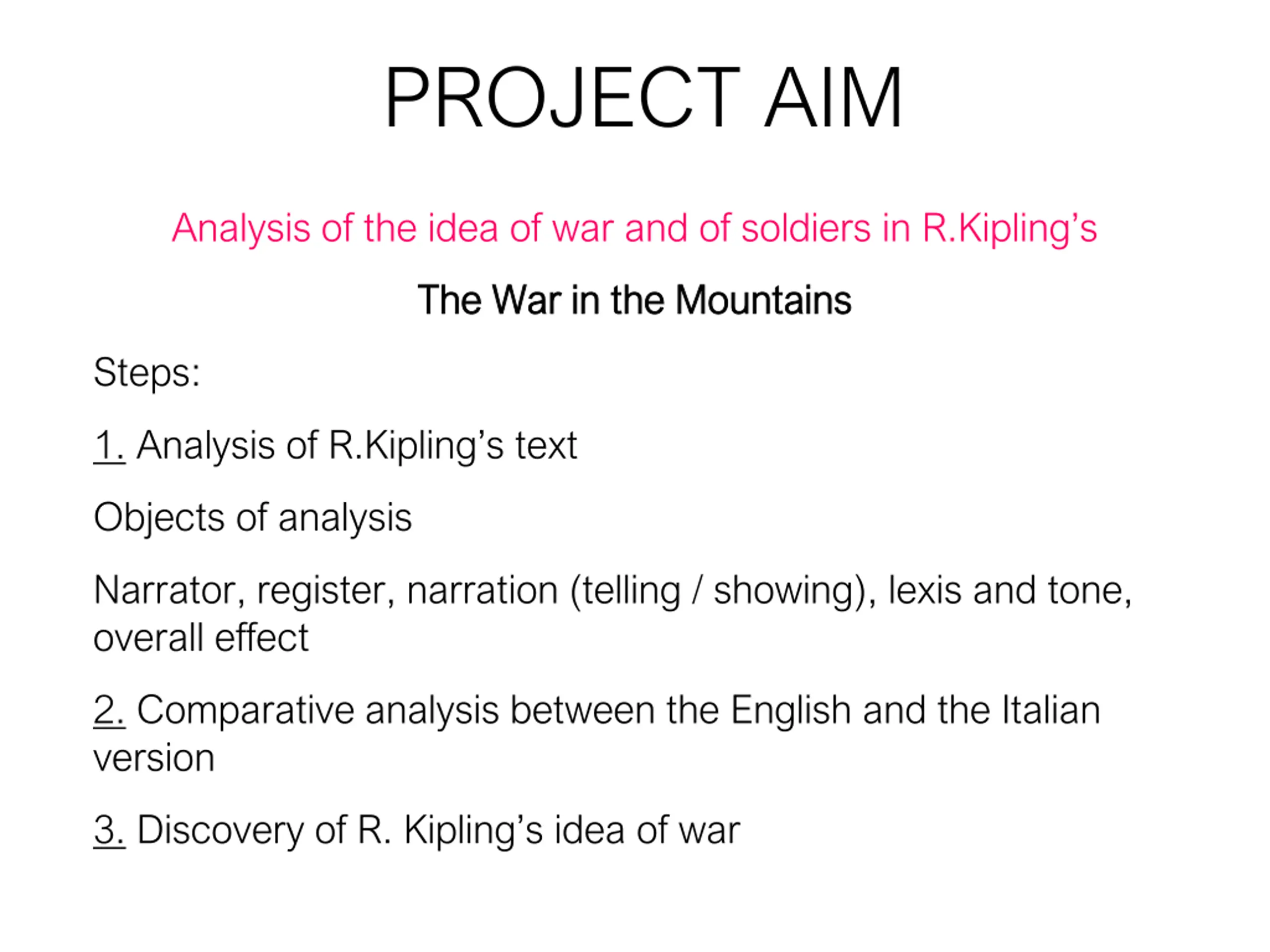 PROJECT AIM

Analysis of the idea of war and of soldiers in R.Kipling’s

The War in the Mountains

Steps:

1. Analysis of R.Kipling’s text

Objects of analysis

Narrator, register, narration (telling / showing), lexis and tone, overall effect

2. Comparative analysis between the English and the Italian version

3. Discovery of R. Kipling’s idea of war